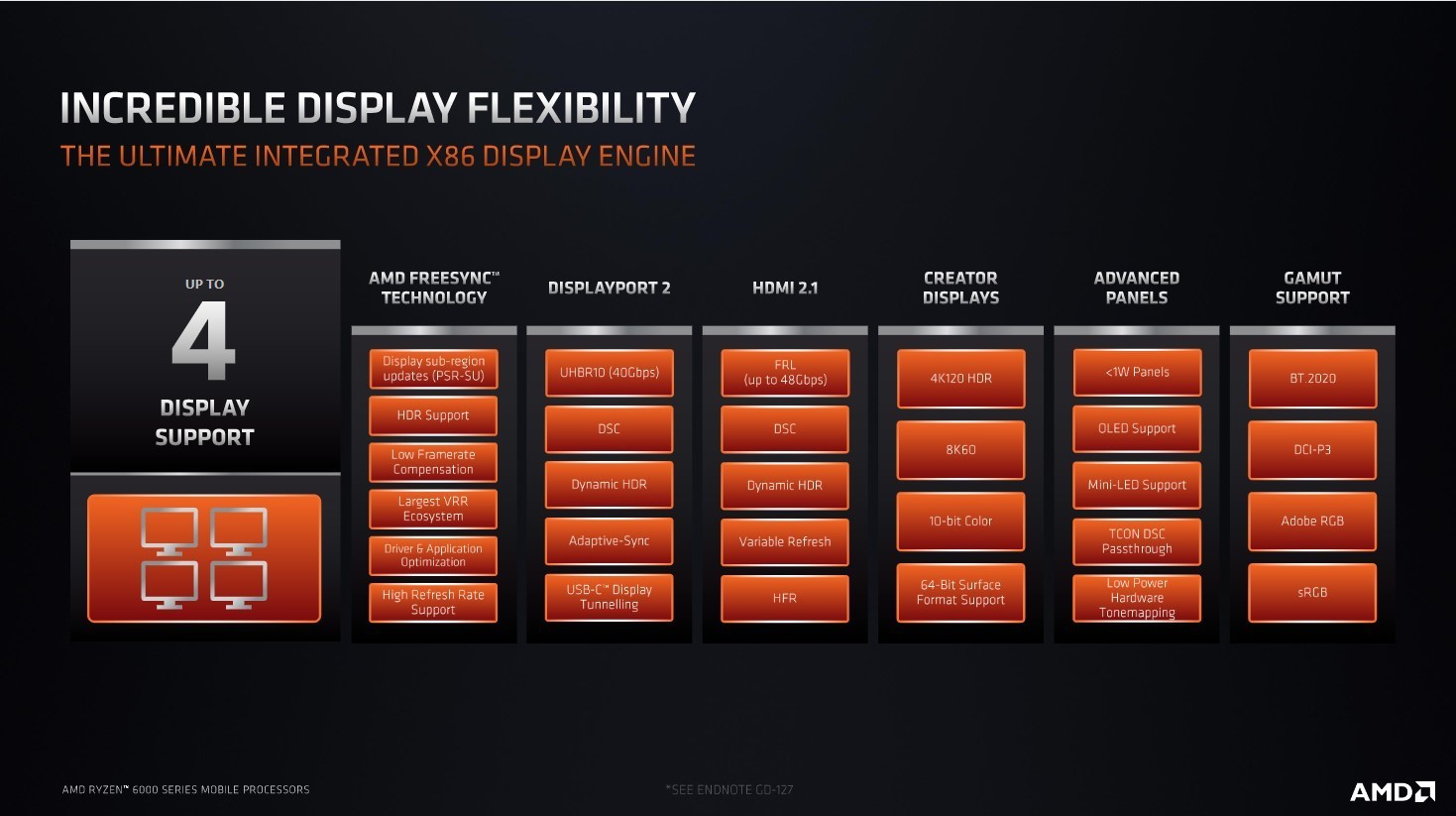 INCREDIBLE DISPLAY FLEXIBILITY
THE ULTIMATE INTEGRATED X86 DISPLAY ENGINE

UP TO
4
DISPLAY
SUPPORT

AMD FREESYNC™ TECHNOLOGY

Display sub-region updates (PSR-SU)

HDR Support

Low Framerate Compensation

Largest VRR Ecosystem

Driver & Application Optimization

High Refresh Rate Support

DISPLAYPORT 2

UHBR10 (40Gbps)

DSC

Dynamic HDR

Adaptive-Sync

USB-C™ Display Tunnelling

HDMI 2.1

FRL (up to 48Gbps)

DSC

Dynamic HDR

Variable Refresh

HFR

CREATOR DISPLAYS

4K120 HDR

8K60

10-bit Color

64-Bit Surface Format Support

ADVANCED PANELS

<1W Panels

OLED Support

Mini-LED Support

TCON DSC Passthrough

Low Power Hardware Tonemapping

GAMUT SUPPORT

BT.2020

DCI-P3

Adobe RGB

sRGB

AMD RYZEN™ 6000 SERIES MOBILE PROCESSORS

*SEE ENDNOTE GD-127

AMD